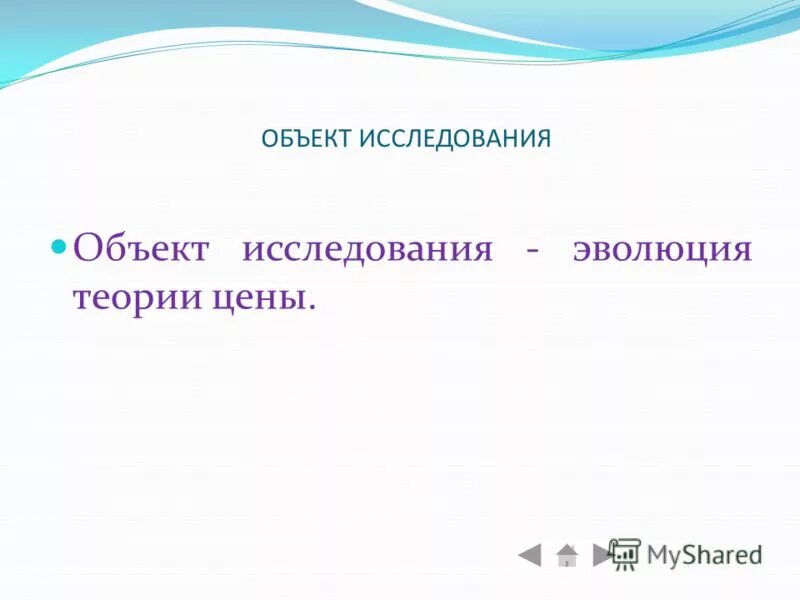 ОБЪЕКТ ИССЛЕДОВАНИЯ

Объект исследования - эволюция теории цены.

MyShared